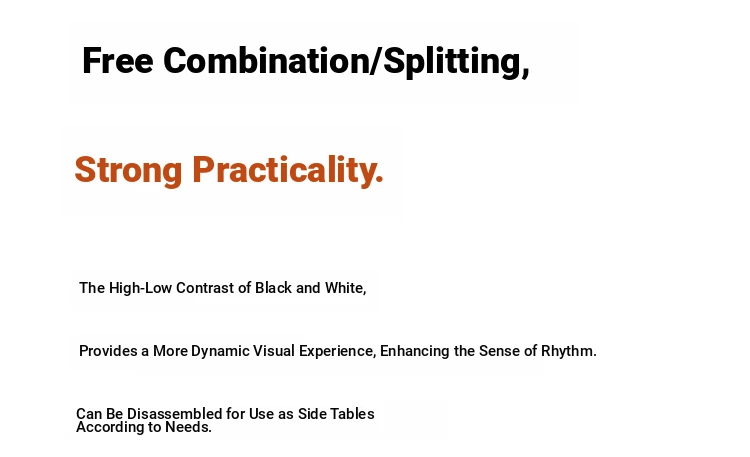 Free Combination/Splitting,

Strong Practicality.

The High-Low Contrast of Black and White,

Provides a More Dynamic Visual Experience, Enhancing the Sense of Rhythm.

Can Be Disassembled for Use as Side Tables According to Needs.